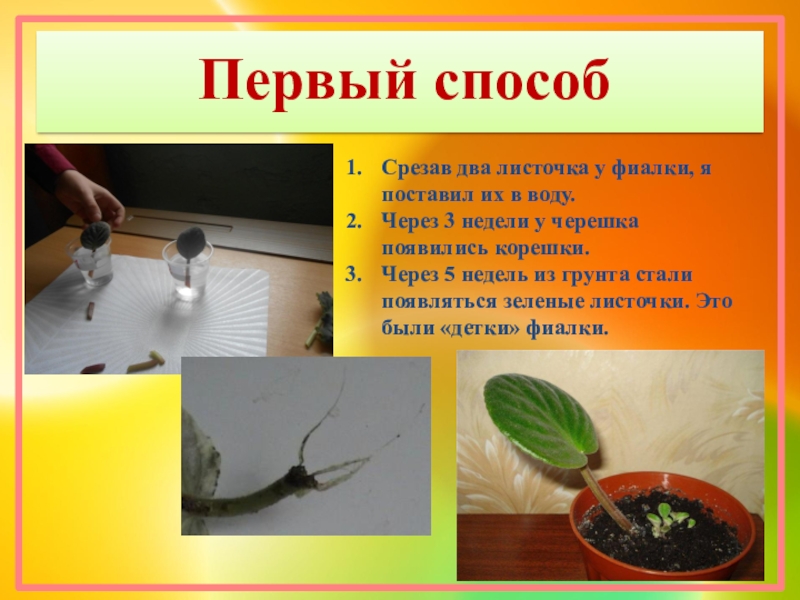 Первый способ

1. Срезав два листочка у фиалки, я поставил их в воду.
2. Через 3 недели у черешка появились корешки.
3. Через 5 недель из грунта стали появляться зеленые листочки. Это были «детки» фиалки.